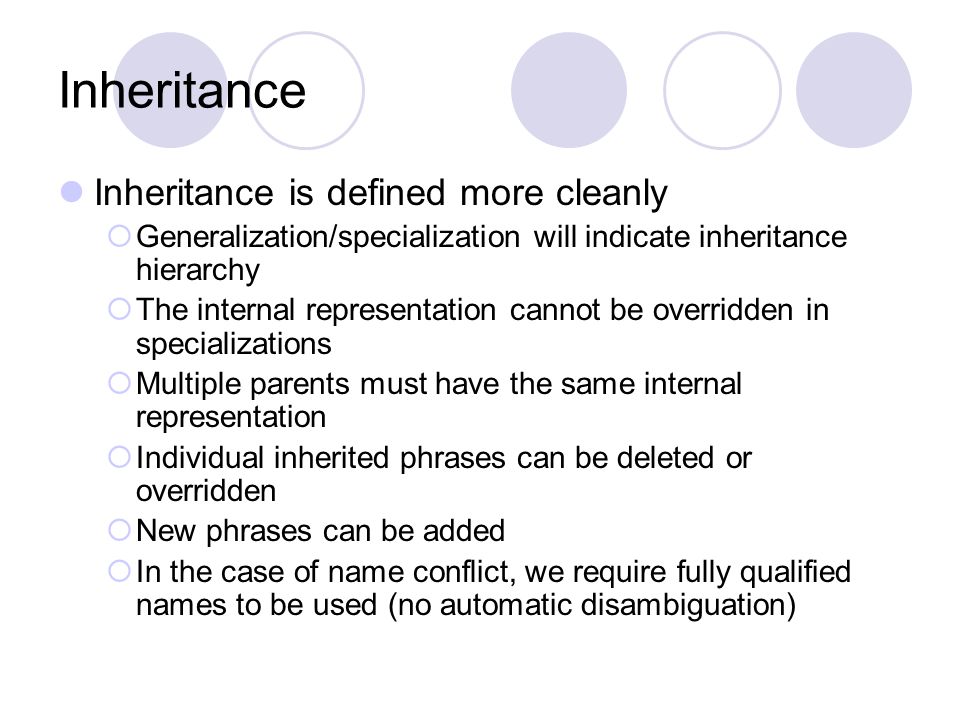 Inheritance

Inheritance is defined more cleanly

Generalization/specialization will indicate inheritance hierarchy

The internal representation cannot be overridden in specializations

Multiple parents must have the same internal representation

Individual inherited phrases can be deleted or overridden

New phrases can be added

In the case of name conflict, we require fully qualified names to be used (no automatic disambiguation)